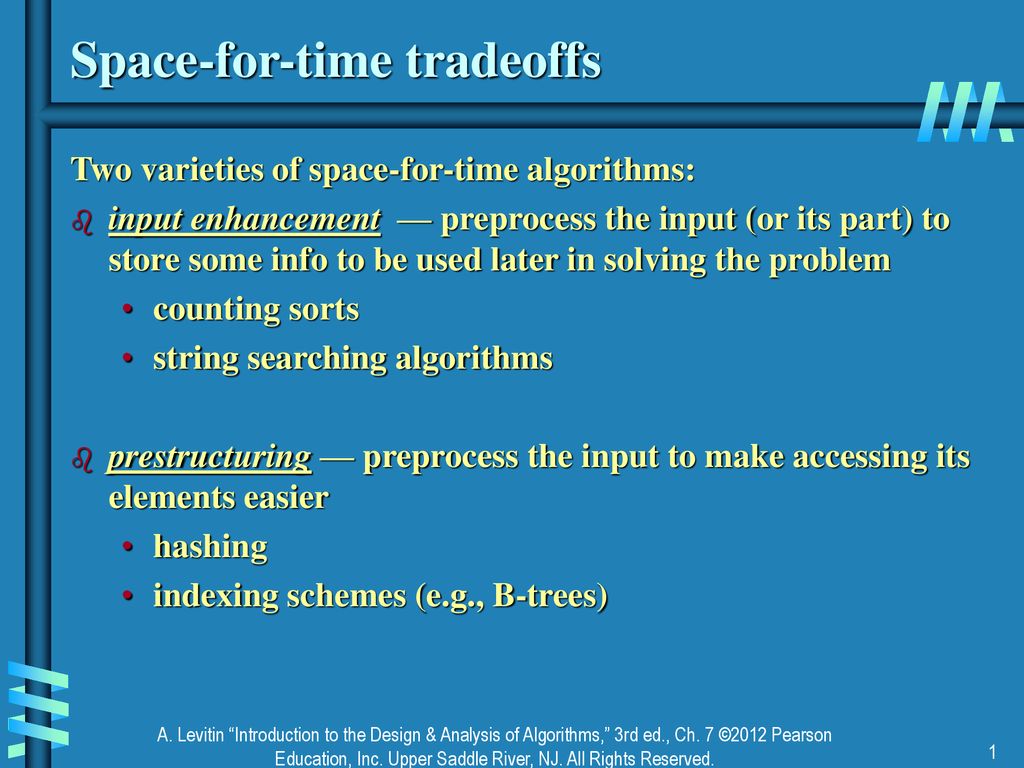 Space-for-time tradeoffs

Two varieties of space-for-time algorithms:

input enhancement — preprocess the input (or its part) to store some info to be used later in solving the problem

• counting sorts
• string searching algorithms

prestructuring — preprocess the input to make accessing its elements easier

• hashing
• indexing schemes (e.g., B-trees)

A. Levitin "Introduction to the Design & Analysis of Algorithms," 3rd ed., Ch. 7 ©2012 Pearson Education, Inc. Upper Saddle River, NJ. All Rights Reserved.

1